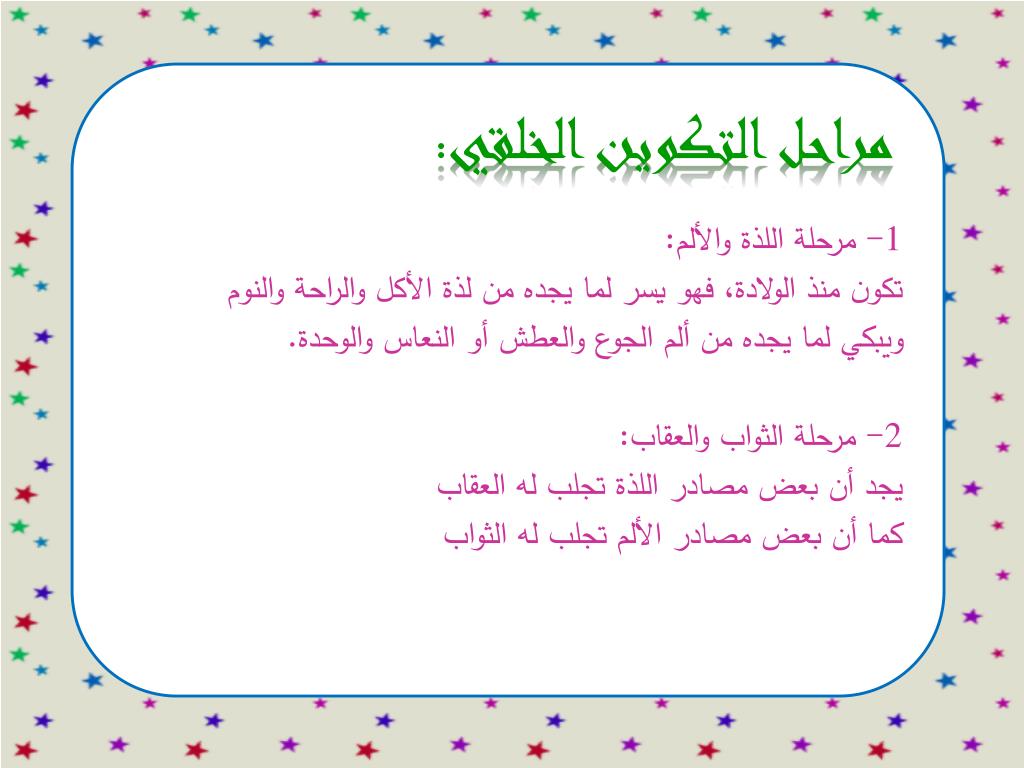 مراحل التكوين الخلقي:

1- مرحلة اللذة والألم:
تكون منذ الولادة، فهو يسر لما يجده من لذة الأكل والراحة والنوم ويبكي لما يجده من ألم الجوع والعطش أو النعاس والوحدة.

2- مرحلة الثواب والعقاب:
يجد أن بعض مصادر اللذة تجلب له العقاب
كما أن بعض مصادر الألم تجلب له الثواب